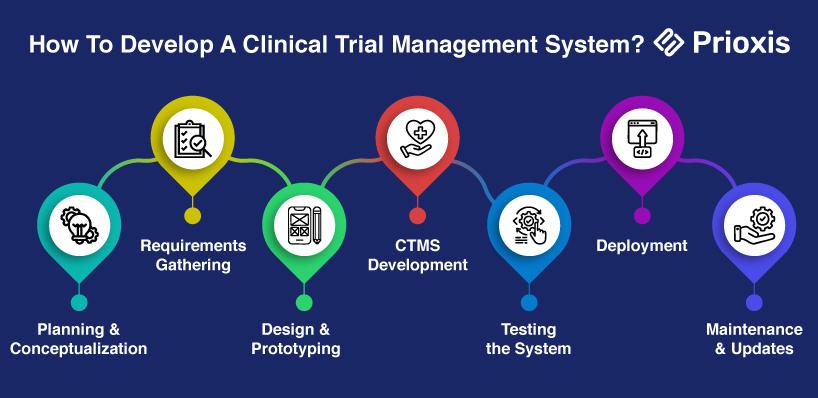 How To Develop A Clinical Trial Management System?

Prioxis

Planning & Conceptualization

Requirements Gathering

Design & Prototyping

CTMS Development

Testing the System

Deployment

Maintenance & Updates